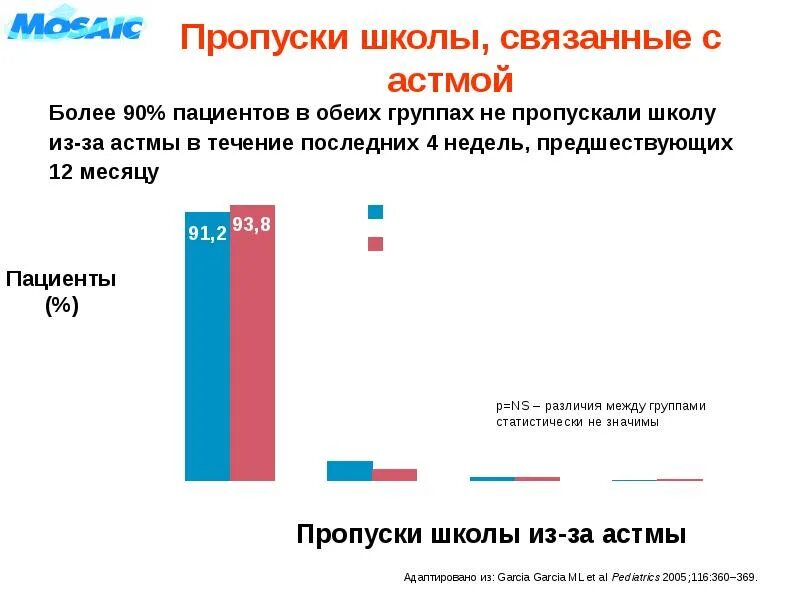 MOSAIC

Пропуски школы, связанные с астмой

Более 90% пациентов в обеих группах не пропускали школу из-за астмы в течение последних 4 недель, предшествующих 12 месяцу

Пациенты (%)

91,2

93,8

p=NS – различия между группами статистически не значимы

Пропуски школы из-за астмы

Адаптировано из: Garcia Garcia ML et al Pediatrics 2005;116:360–369.